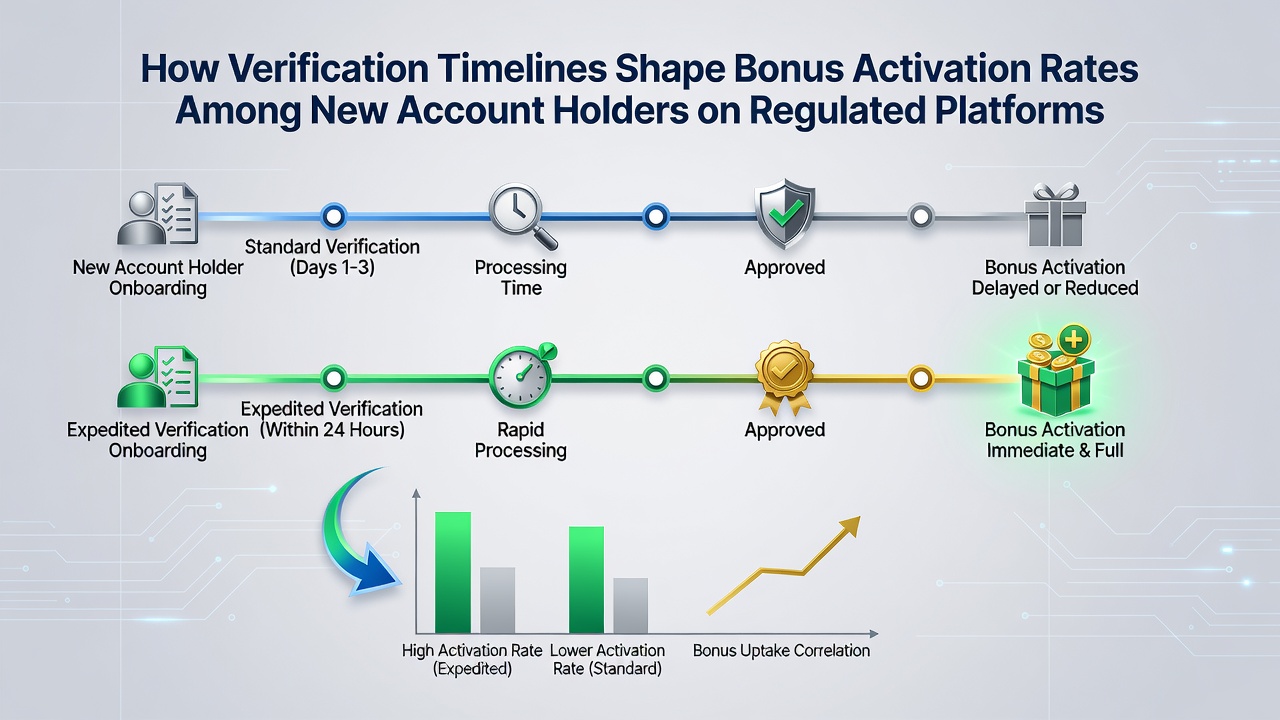 How Verification Timelines Shape Bonus Activation Rates Among New Account Holders on Regulated Platforms

New Account Holder Onboarding

Standard Verification (Days 1-3)

Processing Time

Approved

Bonus Activation Delayed or Reduced

Expedited Verification Onboarding

Expedited Verification (Within 24 Hours)

Rapid Processing

Approved

Bonus Activation Immediate & Full

High Activation Rate (Expedited)

Lower Activation Rate (Standard)

Bonus Uptake Correlation